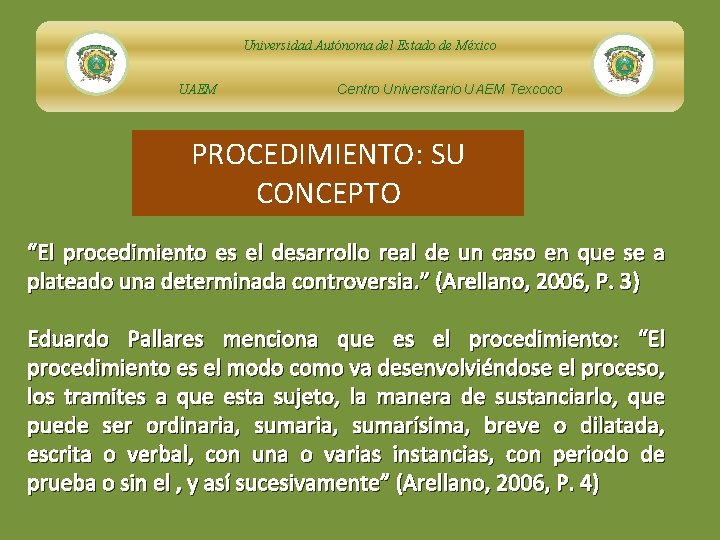 Universidad Autónoma del Estado de México

UAEM Centro Universitario UAEM Texcoco

PROCEDIMIENTO: SU CONCEPTO

“El procedimiento es el desarrollo real de un caso en que se a plateado una determinada controversia.” (Arellano, 2006, P. 3)

Eduardo Pallares menciona que es el procedimiento: “El procedimiento es el modo como va desenvolviéndose el proceso, los tramites a que esta sujeto, la manera de sustanciarlo, que puede ser ordinaria, sumaria, sumarísima, breve o dilatada, escrita o verbal, con una o varias instancias, con periodo de prueba o sin el , y así sucesivamente” (Arellano, 2006, P. 4)